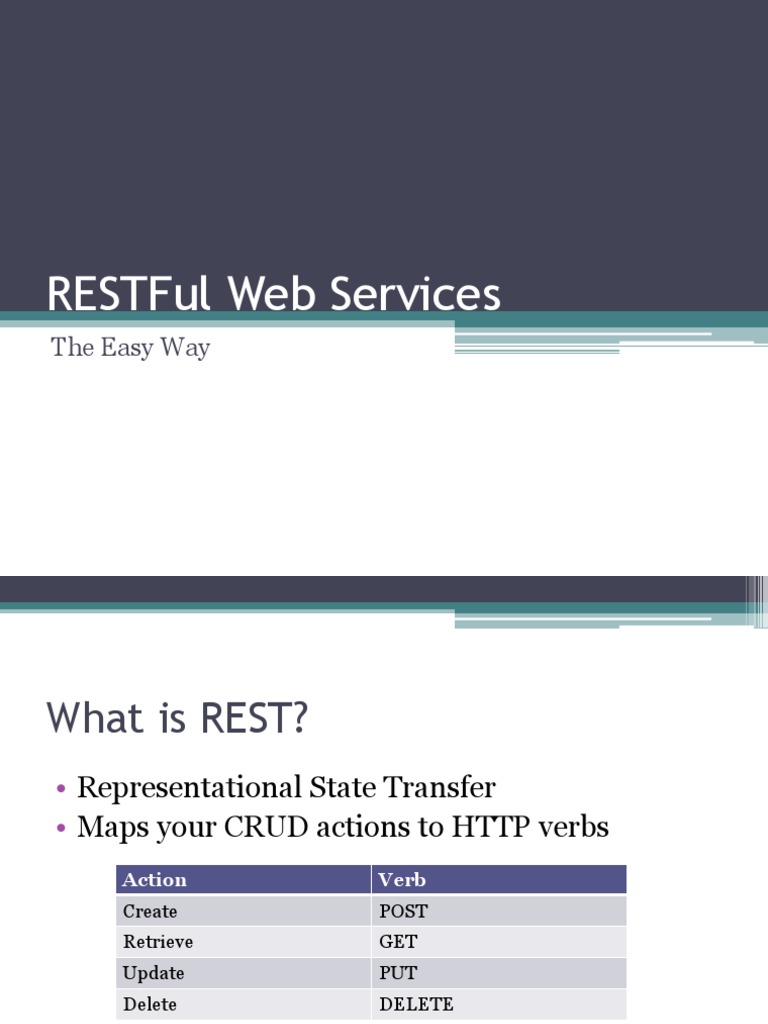 RESTFul Web Services

The Easy Way

What is REST?

• Representational State Transfer
• Maps your CRUD actions to HTTP verbs

| Action | Verb |
|---|---|
| Create | POST |
| Retrieve | GET |
| Update | PUT |
| Delete | DELETE |